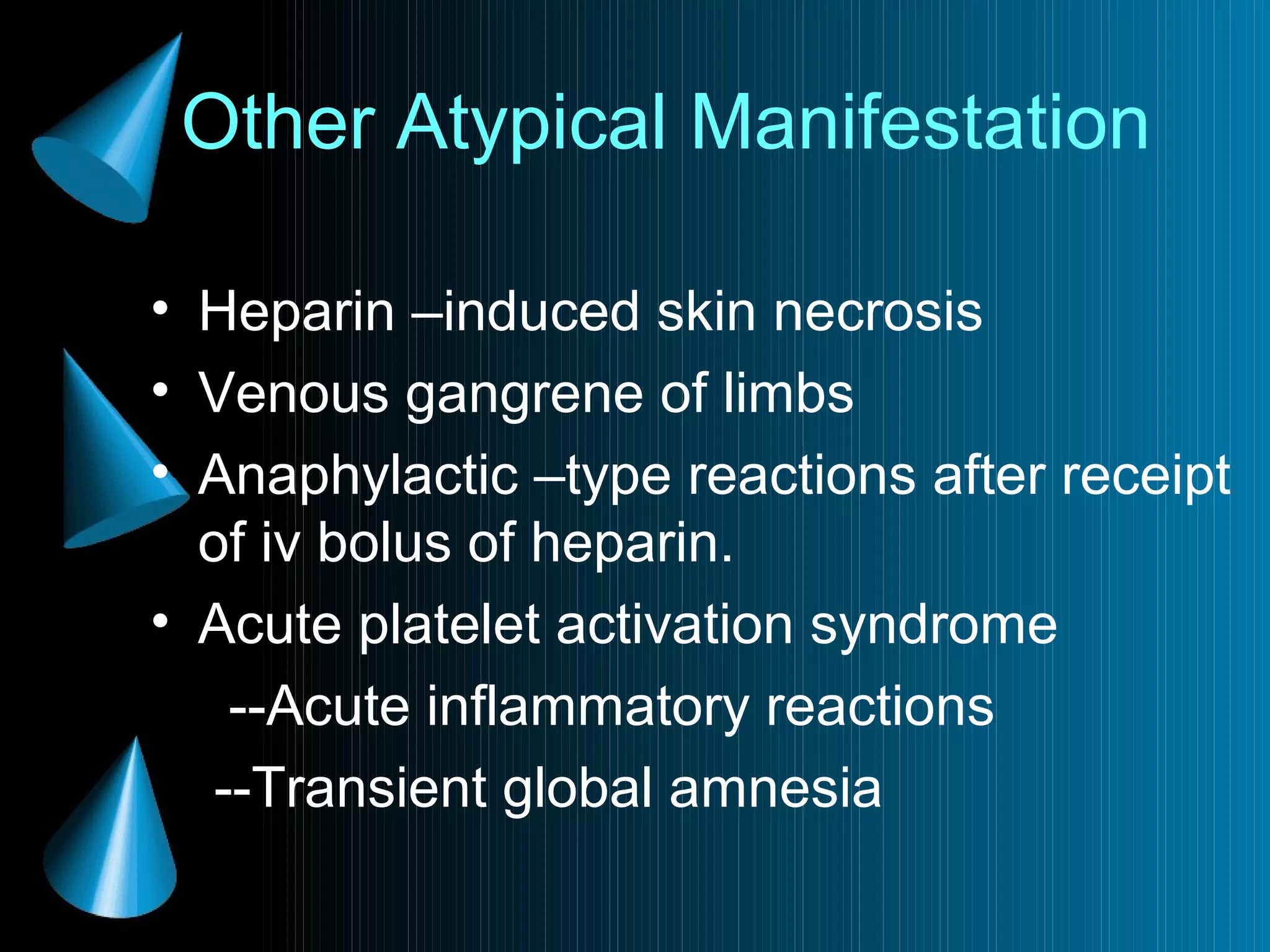 Other Atypical Manifestation

• Heparin –induced skin necrosis
• Venous gangrene of limbs
• Anaphylactic –type reactions after receipt of iv bolus of heparin.
• Acute platelet activation syndrome
--Acute inflammatory reactions
--Transient global amnesia